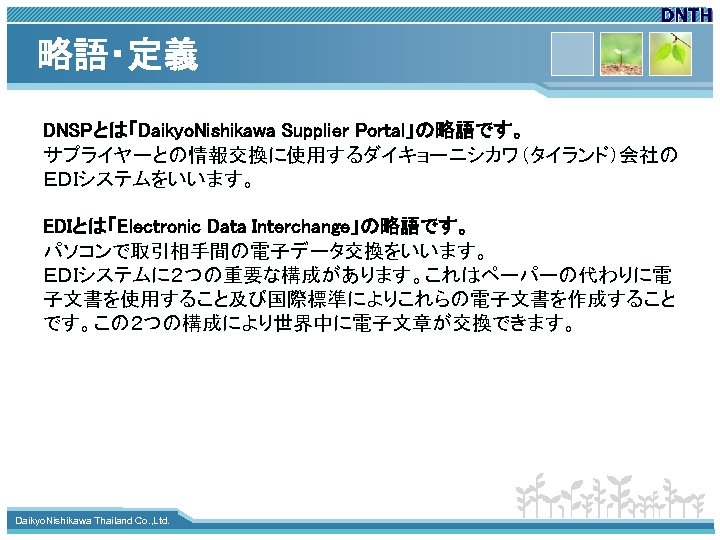 DNTH

略語・定義

DNSPとは「DaikyoNishikawa Supplier Portal」の略語です。
サプライヤーとの情報交換に使用するダイキョーニシカワ（タイランド）会社のEDIシステムをいいます。

EDIとは「Electronic Data Interchange」の略語です。
パソコンで取引相手間の電子データ交換をいいます。
EDIシステムに2つの重要な構成があります。これはペーパーの代わりに電子文書を使用すること及び国際標準によりこれらの電子文書を作成することです。この2つの構成により世界中に電子文章が交換できます。

DaikyoNishikawa Thailand Co.,Ltd.